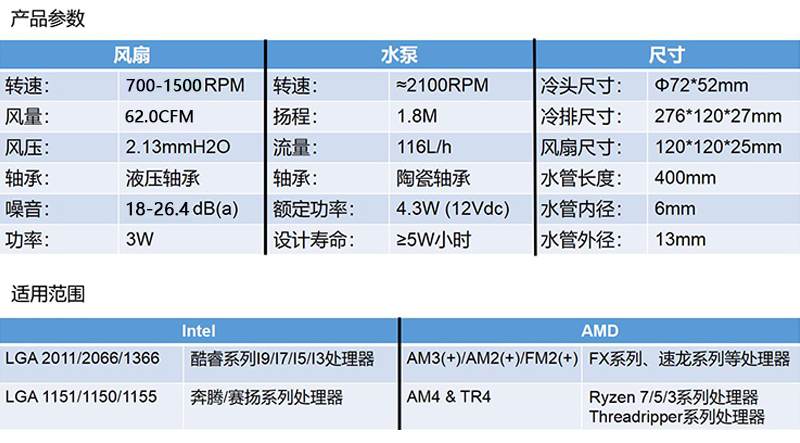 产品参数

| 风扇 | | 水泵 | | 尺寸 | |
|---|---|---|---|---|---|
| 转速: | 700-1500 RPM | 转速: | ≈2100RPM | 冷头尺寸: | Φ72*52mm |
| 风量: | 62.0CFM | 扬程: | 1.8M | 冷排尺寸: | 276*120*27mm |
| 风压: | 2.13mmH2O | 流量: | 116L/h | 风扇尺寸: | 120*120*25mm |
| 轴承: | 液压轴承 | 轴承: | 陶瓷轴承 | 水管长度: | 400mm |
| 噪音: | 18-26.4 dB(a) | 额定功率: | 4.3W (12Vdc) | 水管内径: | 6mm |
| 功率: | 3W | 设计寿命: | ≥5W小时 | 水管外径: | 13mm |

适用范围

| Intel | | AMD | |
|---|---|---|---|
| LGA 2011/2066/1366 | 酷睿系列I9/I7/I5/I3处理器 | AM3(+)/AM2(+)/FM2(+) | FX系列、速龙系列等处理器 |
| LGA 1151/1150/1155 | 奔腾/赛扬系列处理器 | AM4 & TR4 | Ryzen 7/5/3系列处理器 Threadripper系列处理器 |